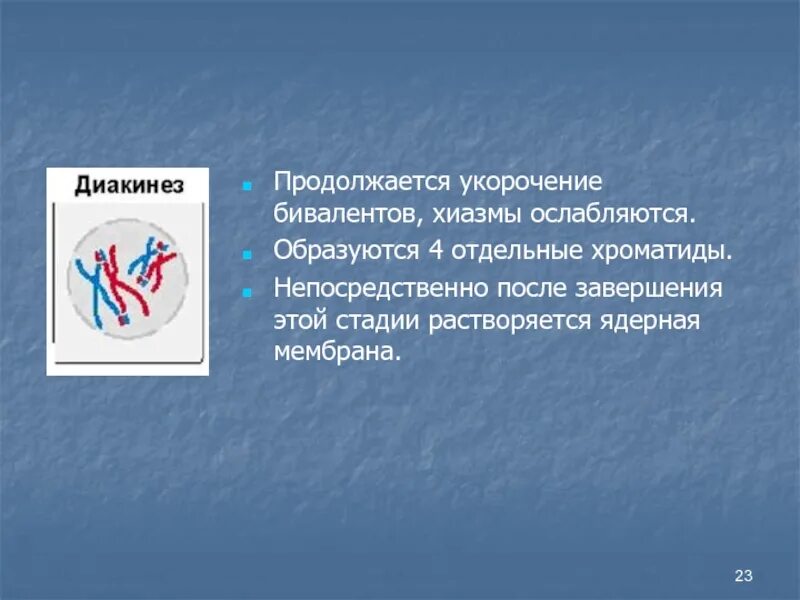 Диакинез

- Продолжается укорочение бивалентов, хиазмы ослабляются.
- Образуются 4 отдельные хроматиды.
- Непосредственно после завершения этой стадии растворяется ядерная мембрана.

23